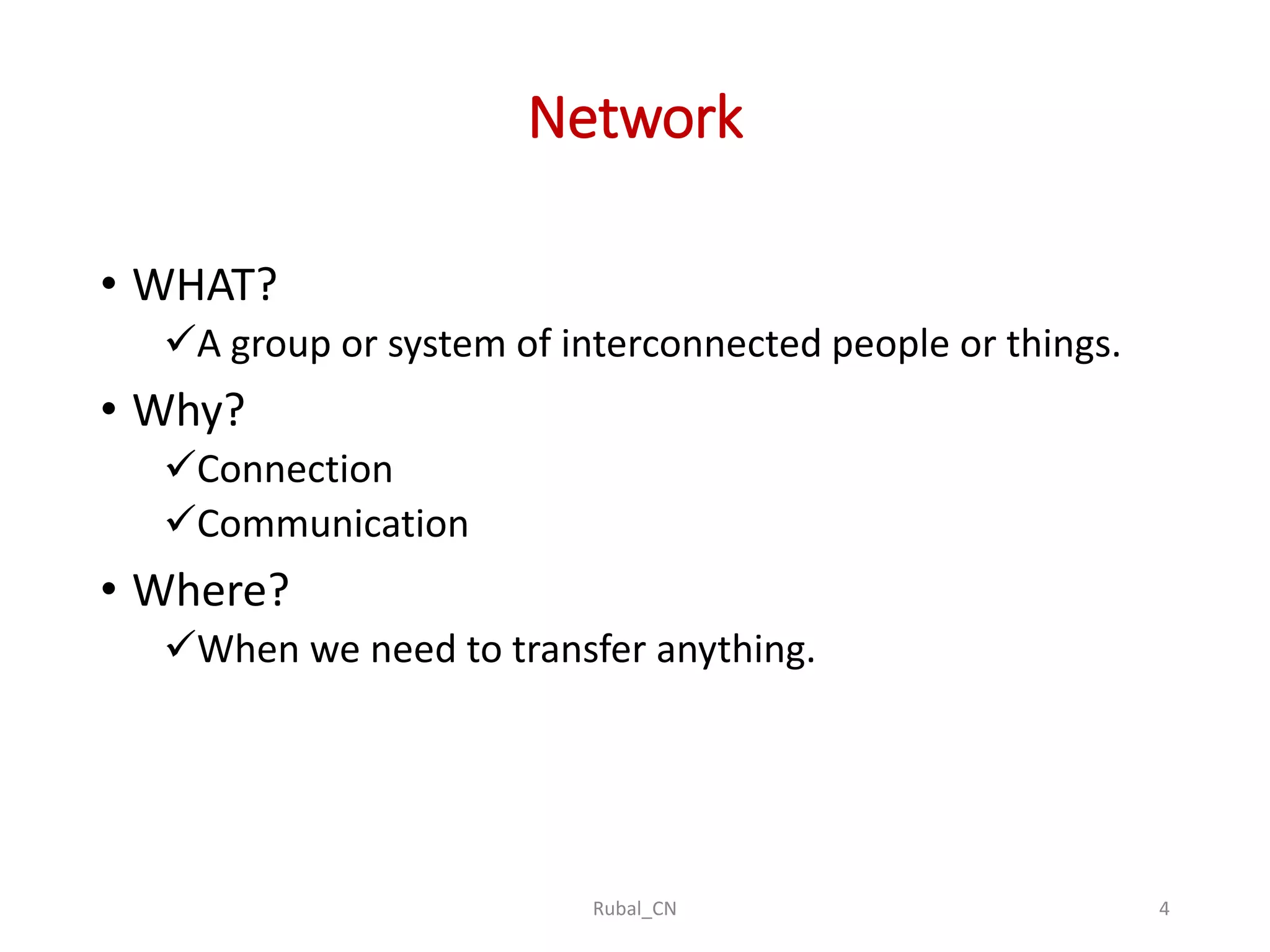 Network

• WHAT?
  ✓A group or system of interconnected people or things.
• Why?
  ✓Connection
  ✓Communication
• Where?
  ✓When we need to transfer anything.

Rubal_CN

4